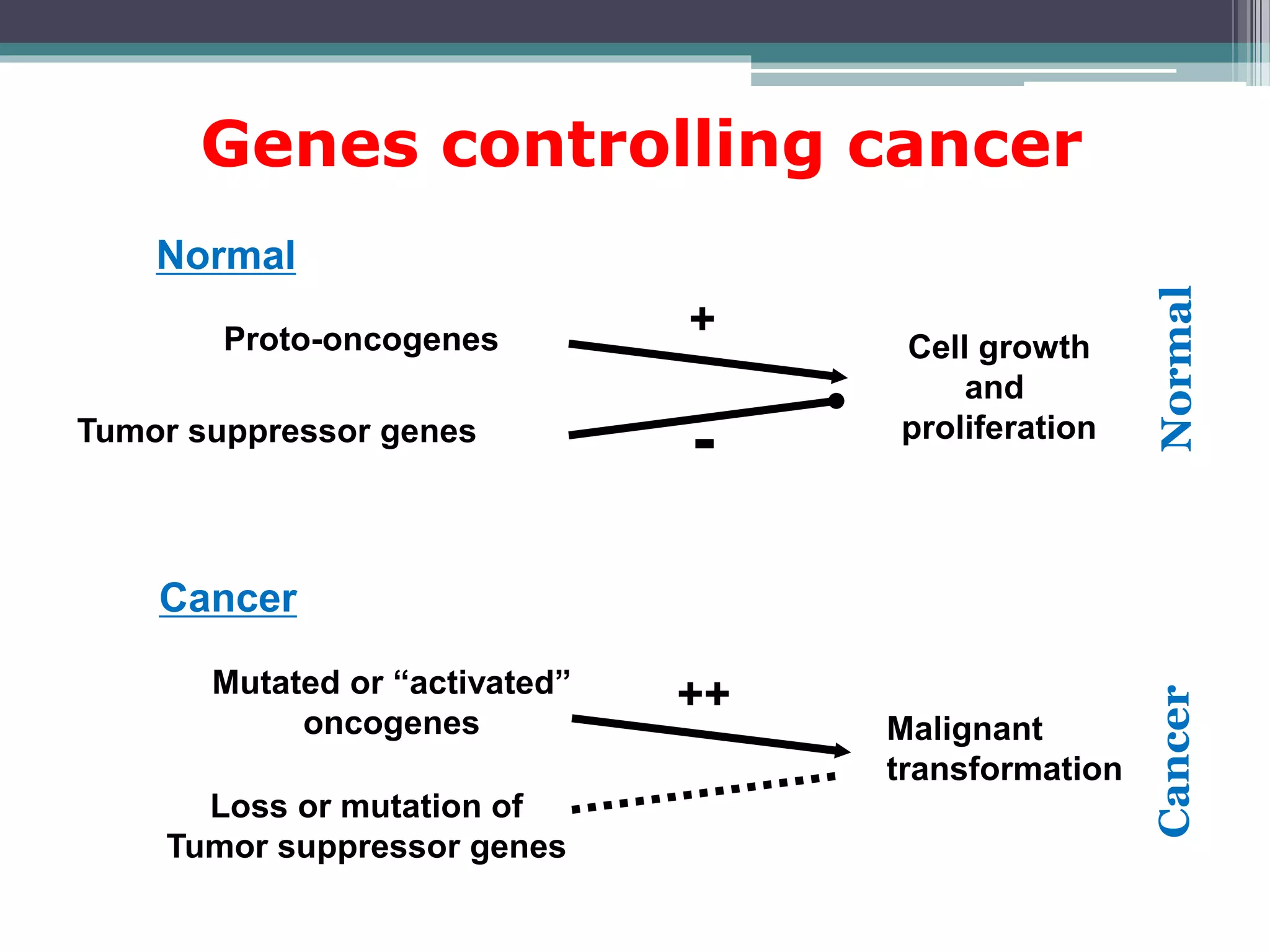 Genes controlling cancer

Normal

Proto-oncogenes

+

Tumor suppressor genes

-

Cell growth and proliferation

Normal

Cancer

Mutated or “activated” oncogenes

++

Loss or mutation of Tumor suppressor genes

Malignant transformation

Cancer